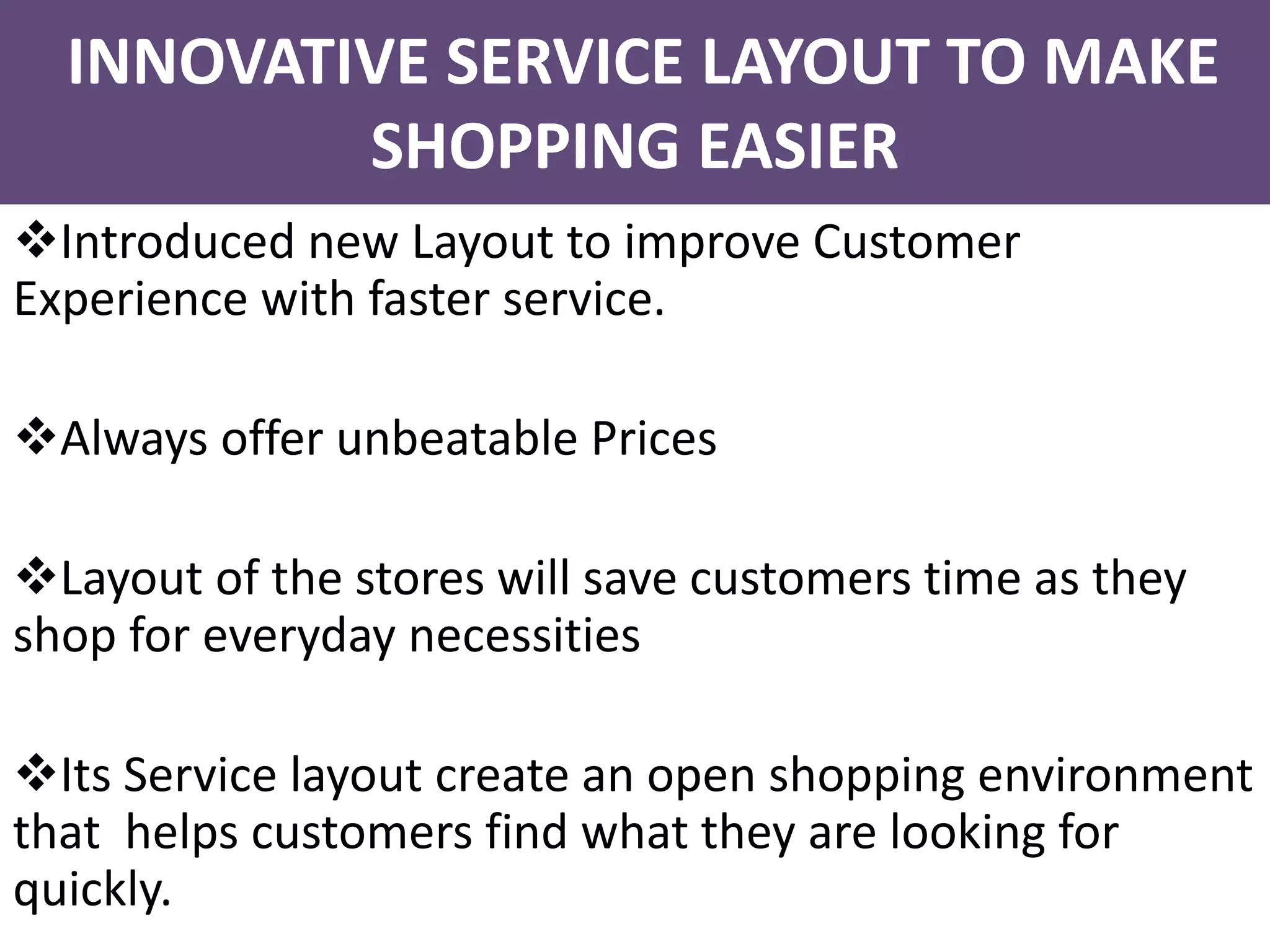 INNOVATIVE SERVICE LAYOUT TO MAKE SHOPPING EASIER

❖Introduced new Layout to improve Customer Experience with faster service.

❖Always offer unbeatable Prices

❖Layout of the stores will save customers time as they shop for everyday necessities

❖Its Service layout create an open shopping environment that  helps customers find what they are looking for quickly.